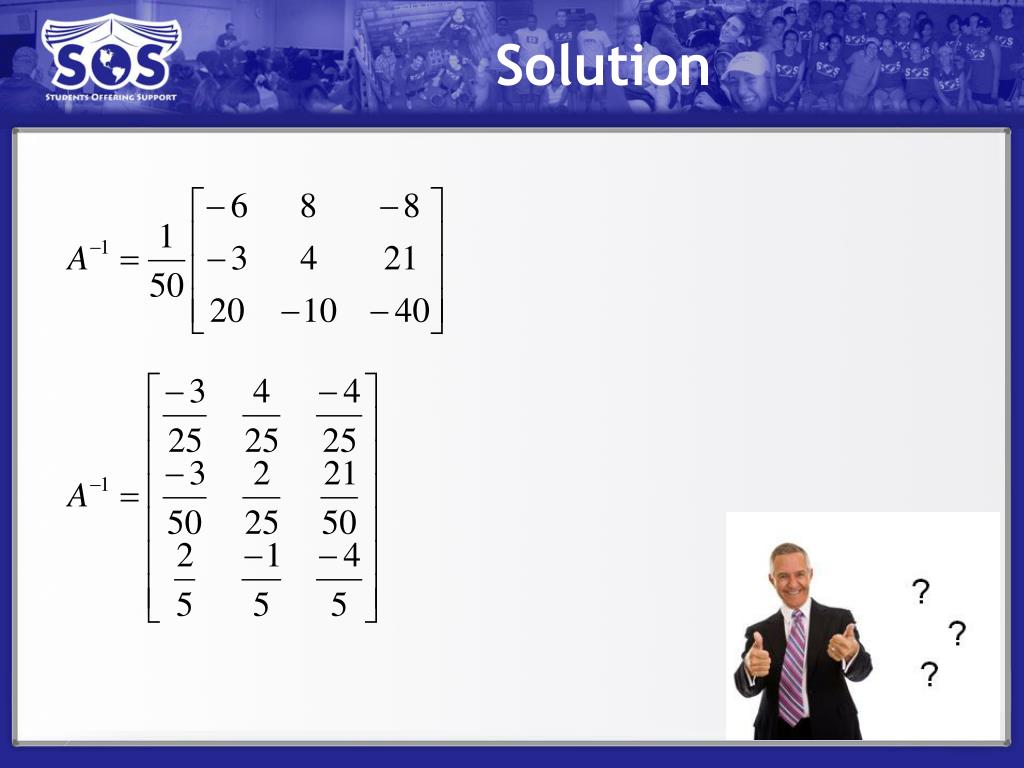 SOS
STUDENTS OFFERING SUPPORT

Solution

$A^{-1} = \frac{1}{50}\begin{bmatrix} -6 & 8 & -8 \\ -3 & 4 & 21 \\ 20 & -10 & -40 \end{bmatrix}$

$A^{-1} = \begin{bmatrix} \frac{-3}{25} & \frac{4}{25} & \frac{-4}{25} \\ \frac{-3}{50} & \frac{2}{25} & \frac{21}{50} \\ \frac{2}{5} & \frac{-1}{5} & \frac{-4}{5} \end{bmatrix}$

?
?
?